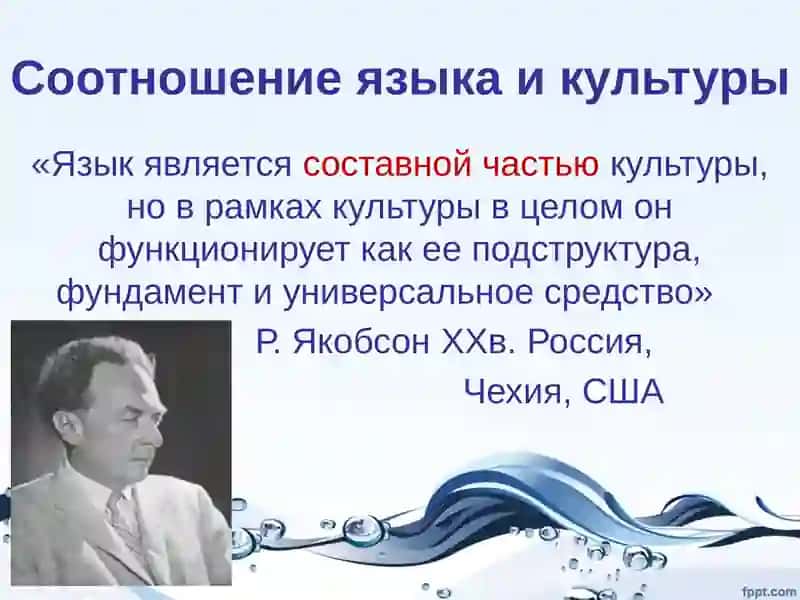 Соотношение языка и культуры

«Язык является составной частью культуры, но в рамках культуры в целом он функционирует как ее подструктура, фундамент и универсальное средство»

Р. Якобсон XXв. Россия, Чехия, США

fppt.com